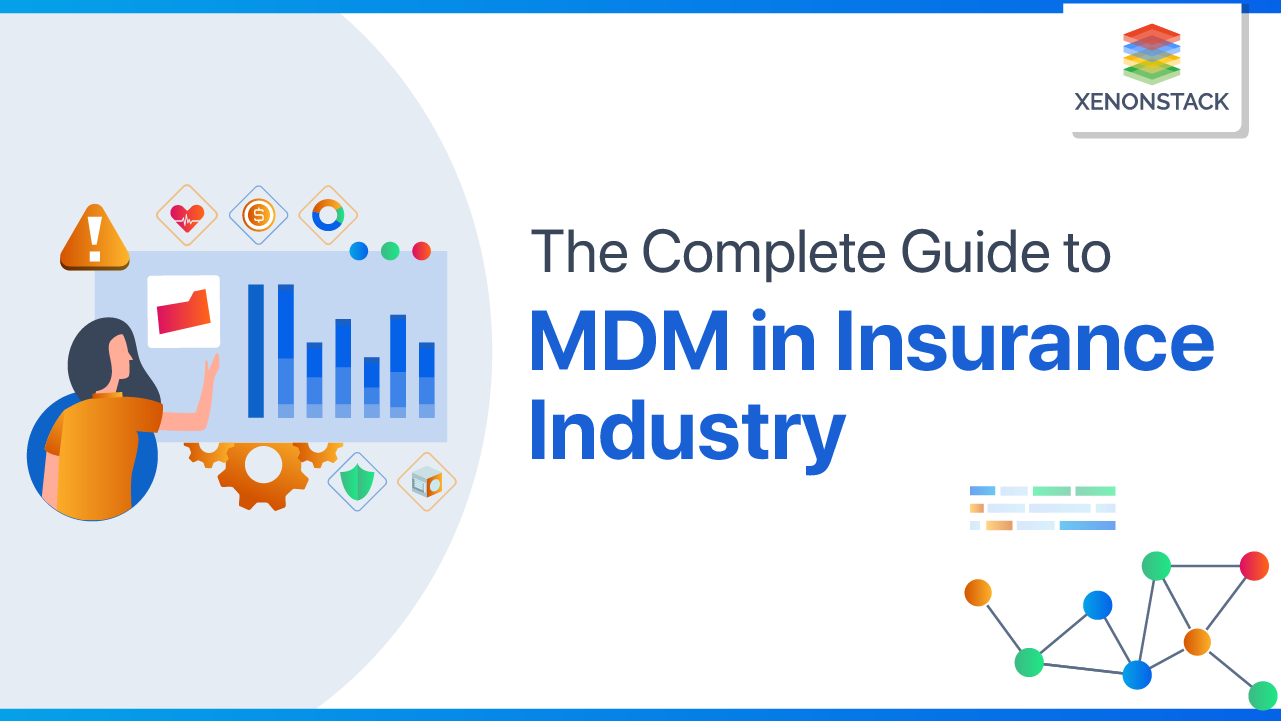 XENONSTACK

The Complete Guide to
MDM in Insurance Industry